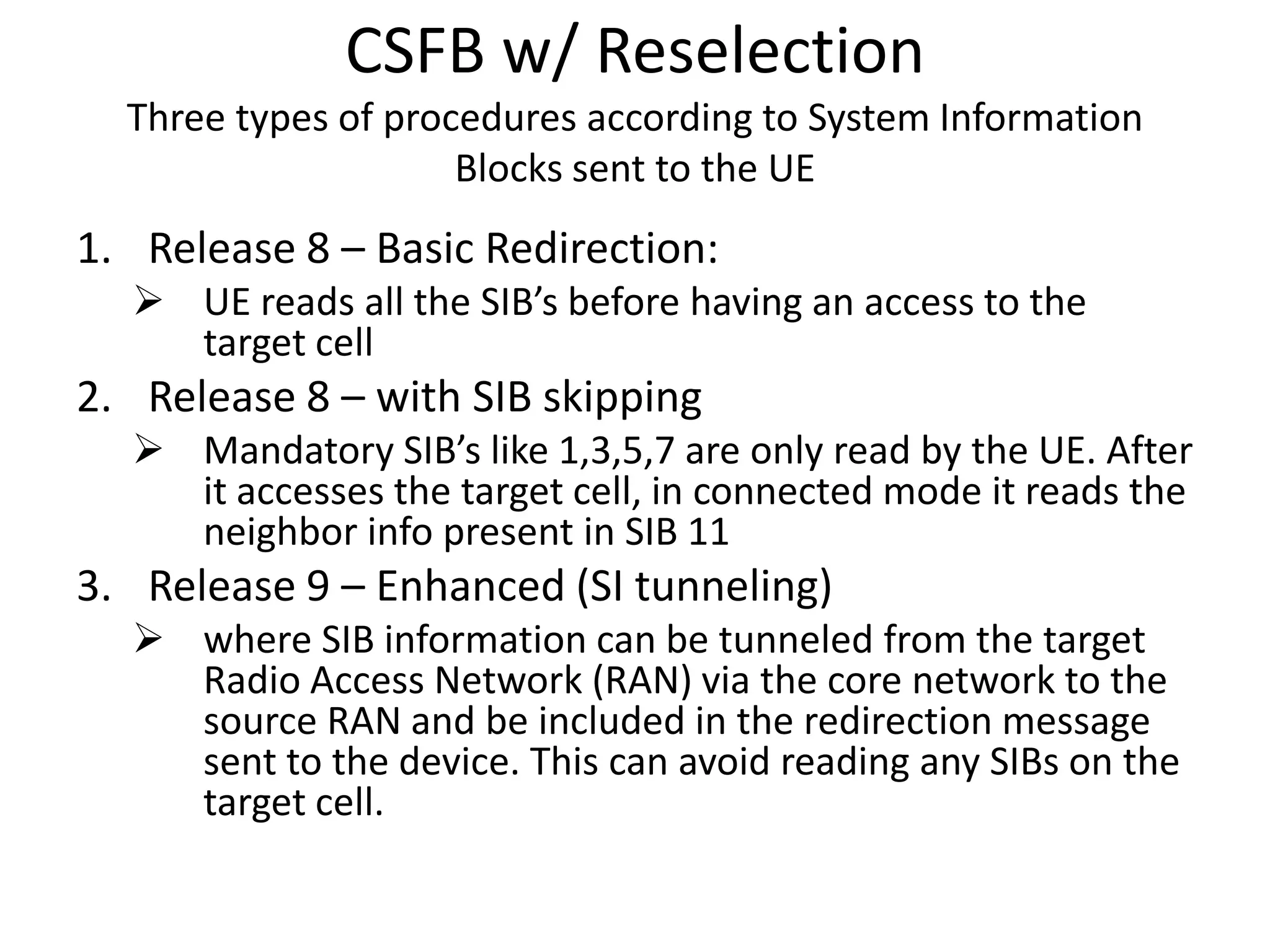 CSFB w/ Reselection

Three types of procedures according to System Information Blocks sent to the UE

1. Release 8 – Basic Redirection:
   ➢ UE reads all the SIB’s before having an access to the target cell
2. Release 8 – with SIB skipping
   ➢ Mandatory SIB’s like 1,3,5,7 are only read by the UE. After it accesses the target cell, in connected mode it reads the neighbor info present in SIB 11
3. Release 9 – Enhanced (SI tunneling)
   ➢ where SIB information can be tunneled from the target Radio Access Network (RAN) via the core network to the source RAN and be included in the redirection message sent to the device. This can avoid reading any SIBs on the target cell.